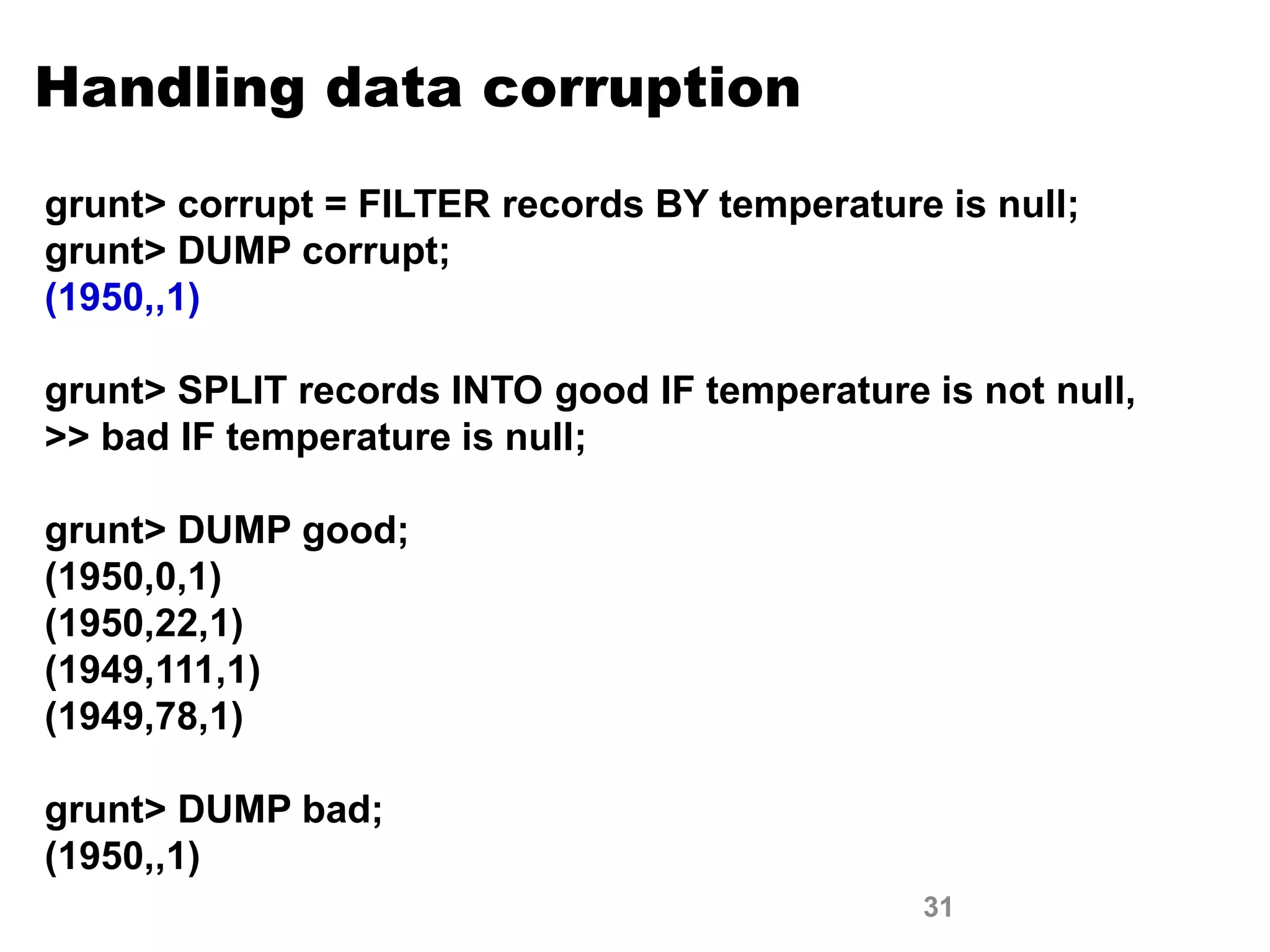 Handling data corruption

grunt> corrupt = FILTER records BY temperature is null;
grunt> DUMP corrupt;
(1950,,1)

grunt> SPLIT records INTO good IF temperature is not null,
>> bad IF temperature is null;

grunt> DUMP good;
(1950,0,1)
(1950,22,1)
(1949,111,1)
(1949,78,1)

grunt> DUMP bad;
(1950,,1)

31